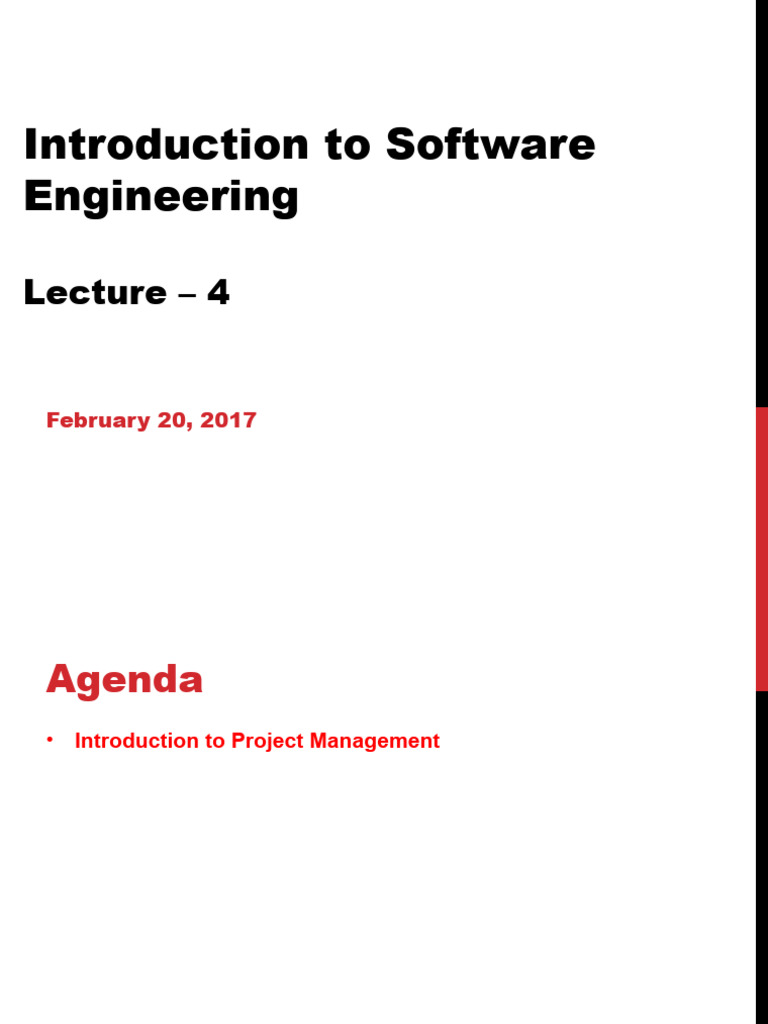 Introduction to Software Engineering

Lecture – 4

February 20, 2017

Agenda

• Introduction to Project Management